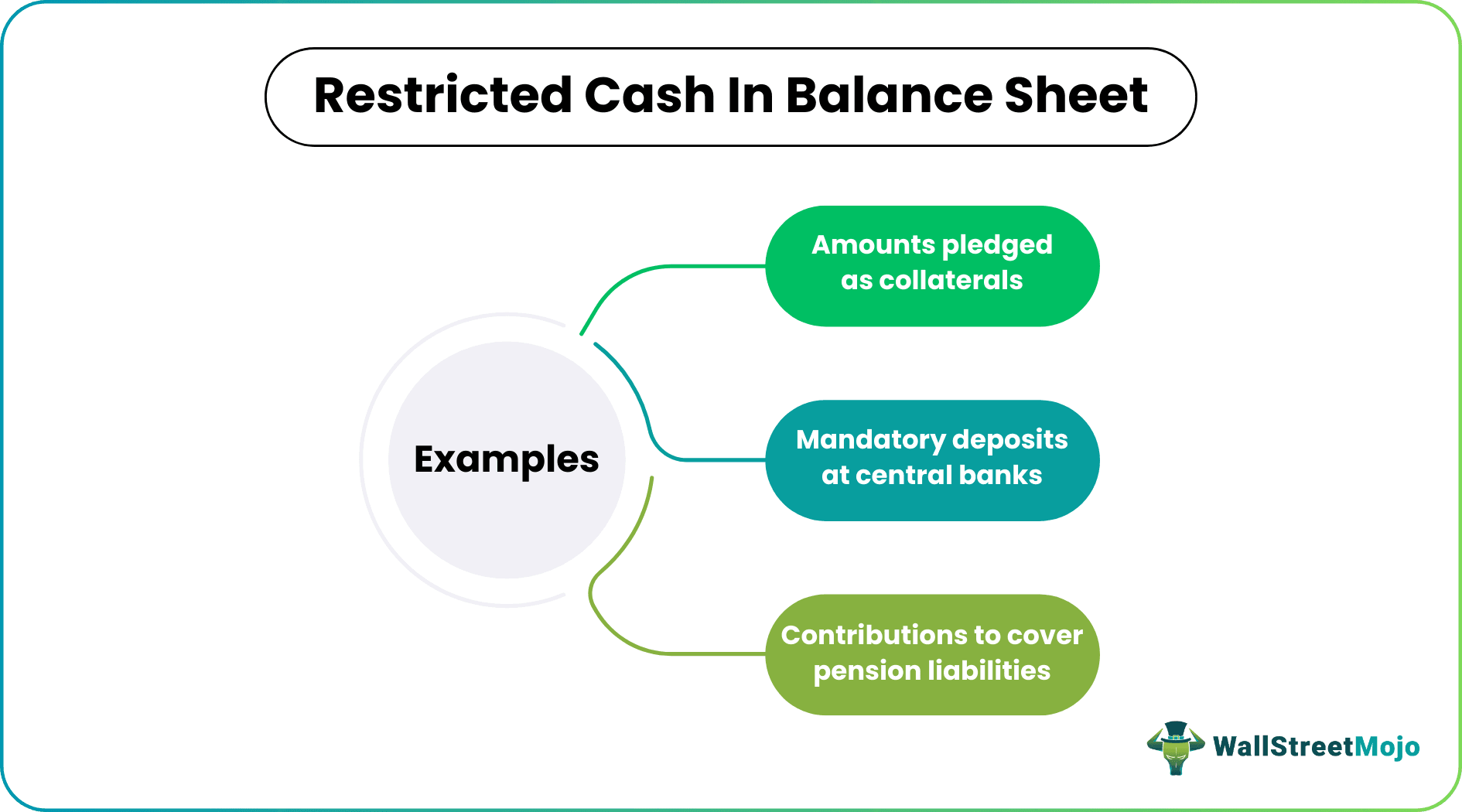 Restricted Cash In Balance Sheet

Examples

Amounts pledged as collaterals

Mandatory deposits at central banks

Contributions to cover pension liabilities

WallStreetMojo